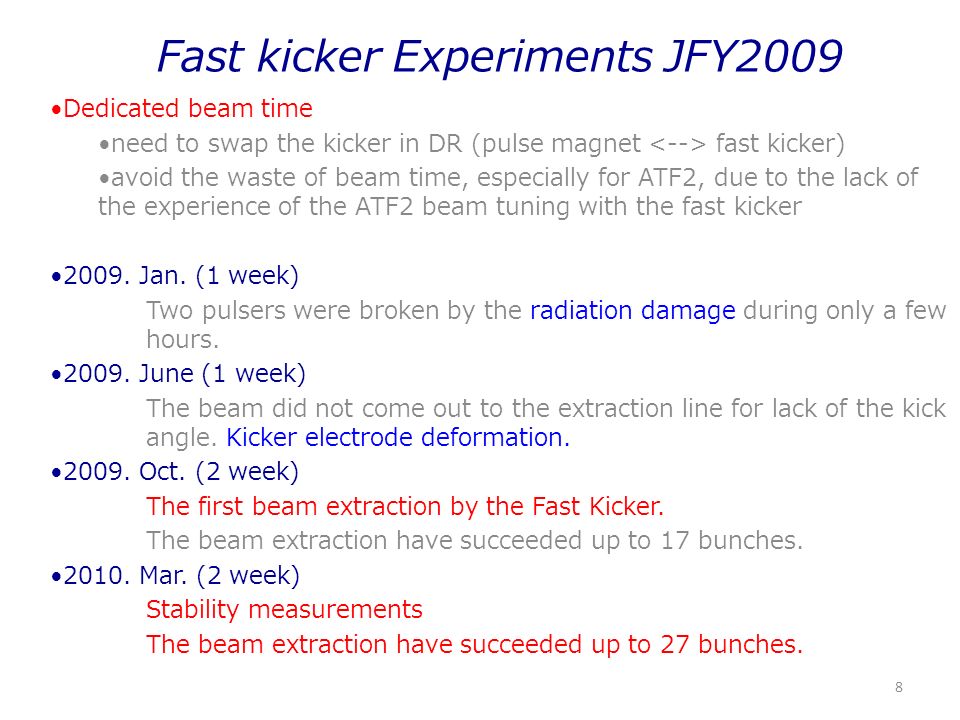 Fast kicker Experiments JFY2009

•Dedicated beam time

•need to swap the kicker in DR (pulse magnet <--> fast kicker)

•avoid the waste of beam time, especially for ATF2, due to the lack of the experience of the ATF2 beam tuning with the fast kicker

•2009. Jan. (1 week)

Two pulsers were broken by the radiation damage during only a few hours.

•2009. June (1 week)

The beam did not come out to the extraction line for lack of the kick angle. Kicker electrode deformation.

•2009. Oct. (2 week)

The first beam extraction by the Fast Kicker.

The beam extraction have succeeded up to 17 bunches.

•2010. Mar. (2 week)

Stability measurements

The beam extraction have succeeded up to 27 bunches.

8